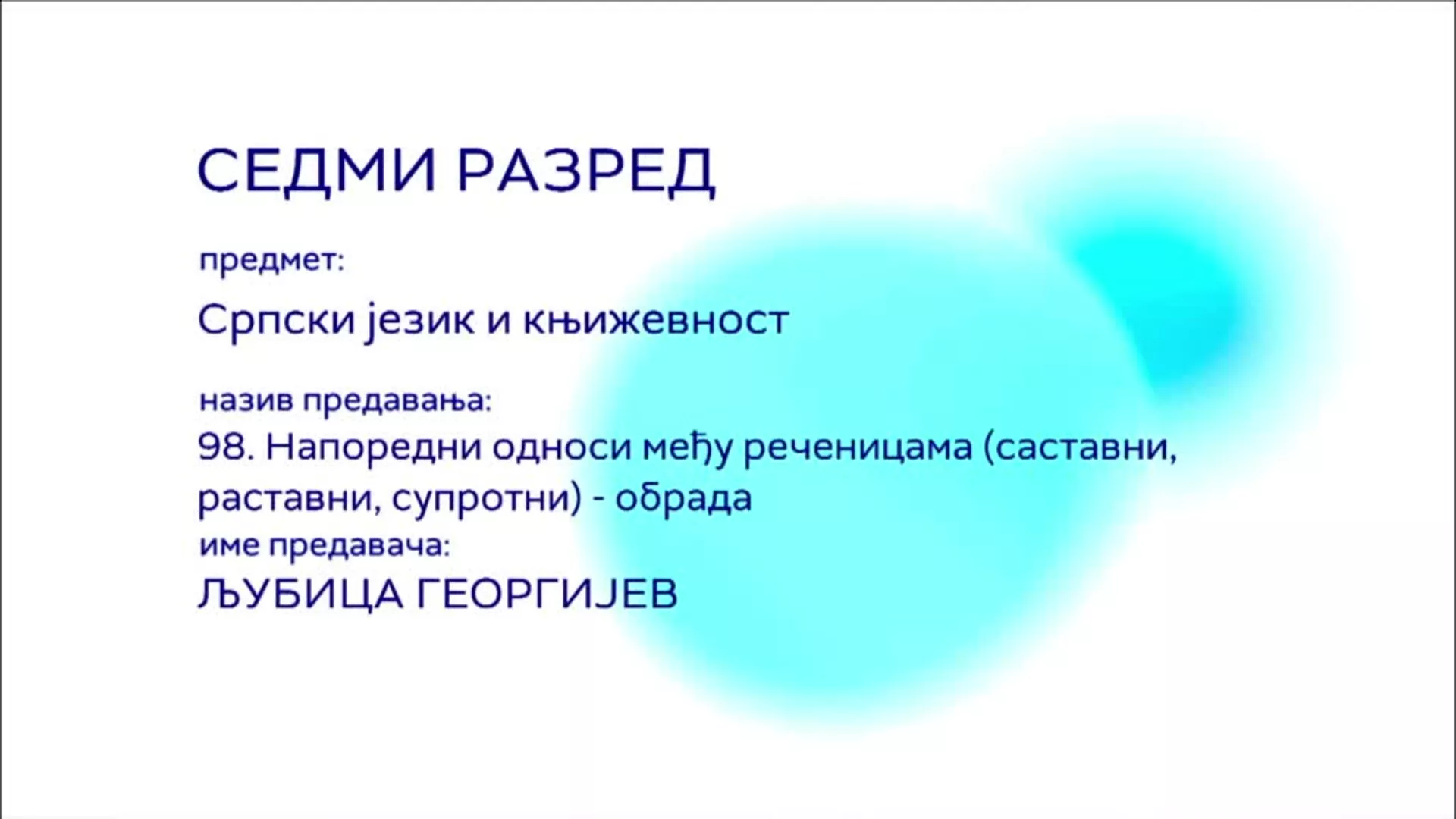 СЕДМИ РАЗРЕД

предмет:

Српски језик и књижевност

назив предавања:

98. Напоредни односи међу реченицама (саставни, раставни, супротни) - обрада

име предавача:

ЉУБИЦА ГЕОРГИЈЕВ